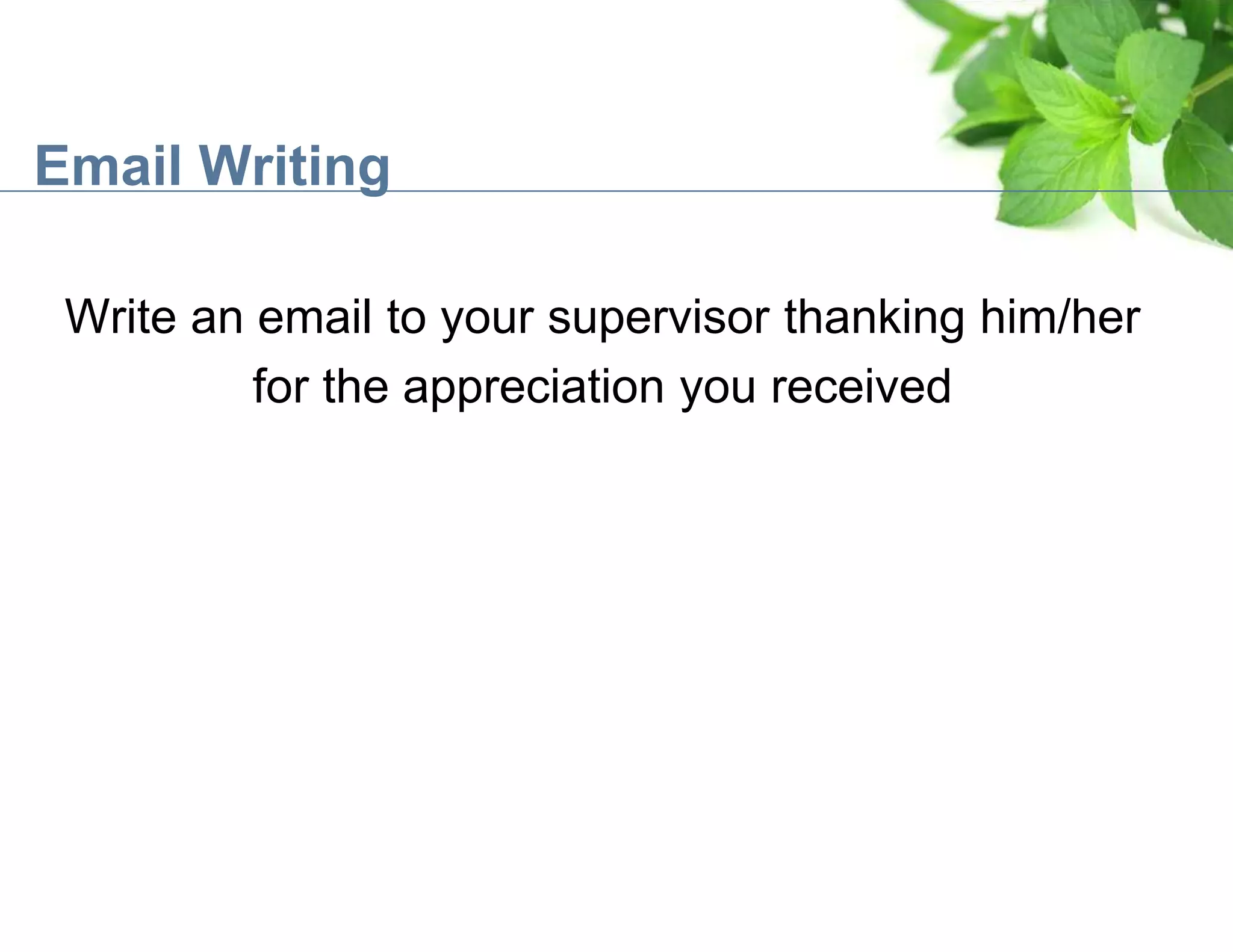 Email Writing

Write an email to your supervisor thanking him/her for the appreciation you received